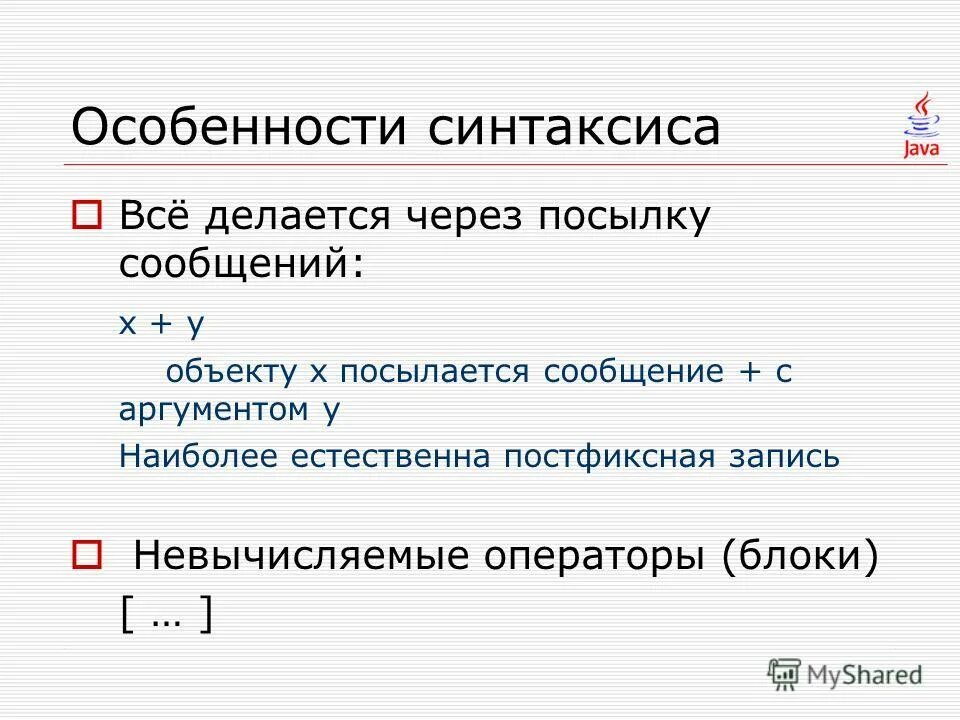 Особенности синтаксиса

Java

Всё делается через посылку сообщений:

x + y

объекту x посылается сообщение + с аргументом y

Наиболее естественна постфиксная запись

Невычисляемые операторы (блоки) [ … ]

MyShared